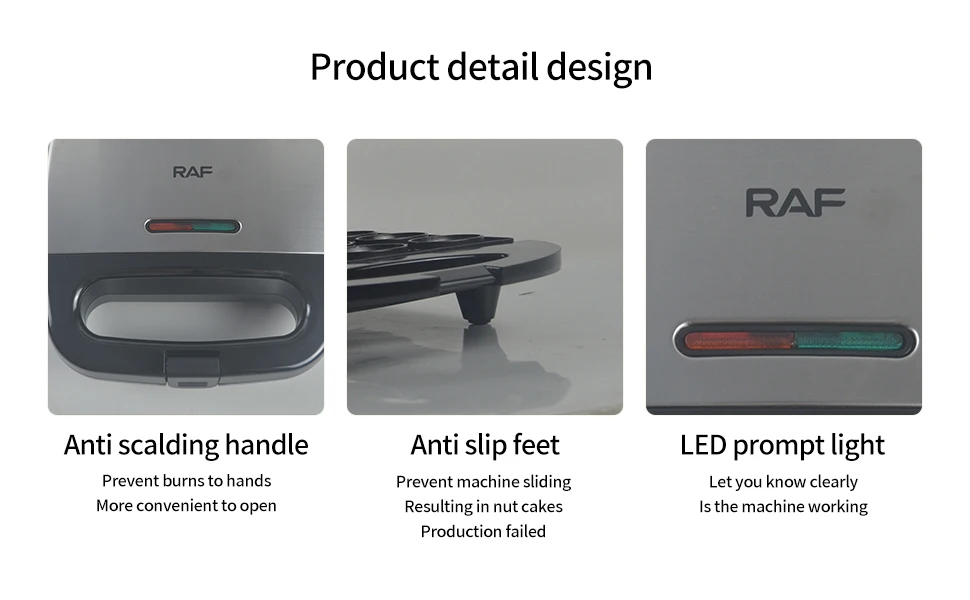 Product detail design

RAF

Anti scalding handle

Prevent burns to hands
More convenient to open

Anti slip feet

Prevent machine sliding
Resulting in nut cakes
Production failed

RAF

LED prompt light

Let you know clearly
Is the machine working